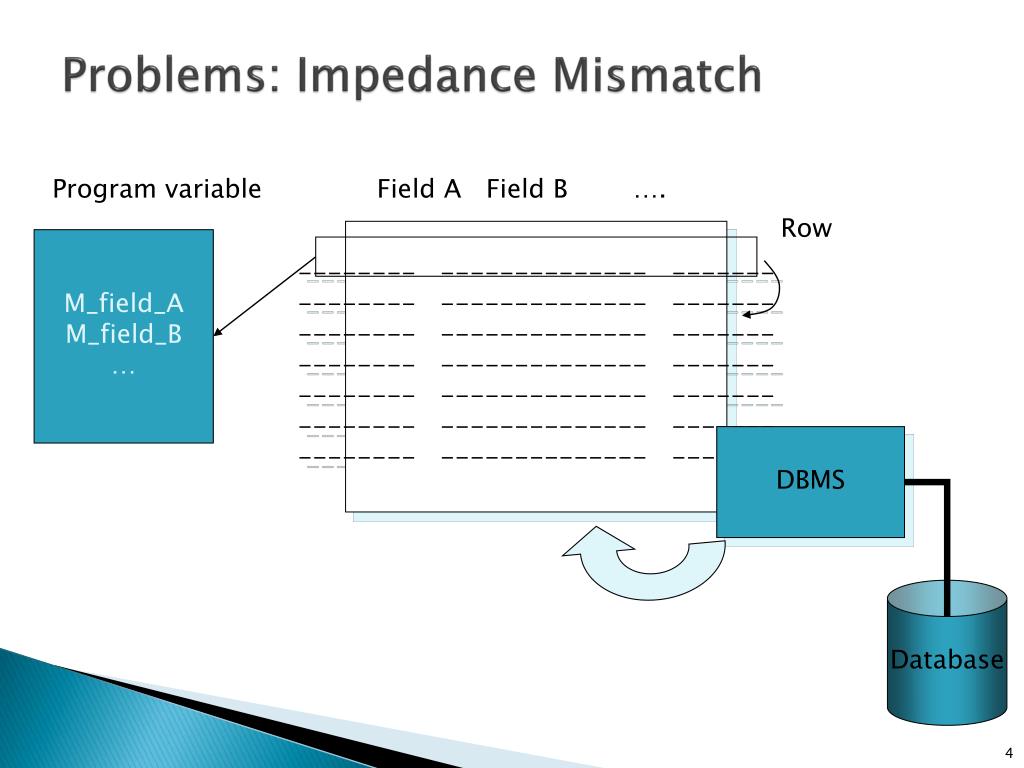 Problems: Impedance Mismatch

Program variable

Field A Field B ….

Row

M_field_A
M_field_B
…

DBMS

Database

4